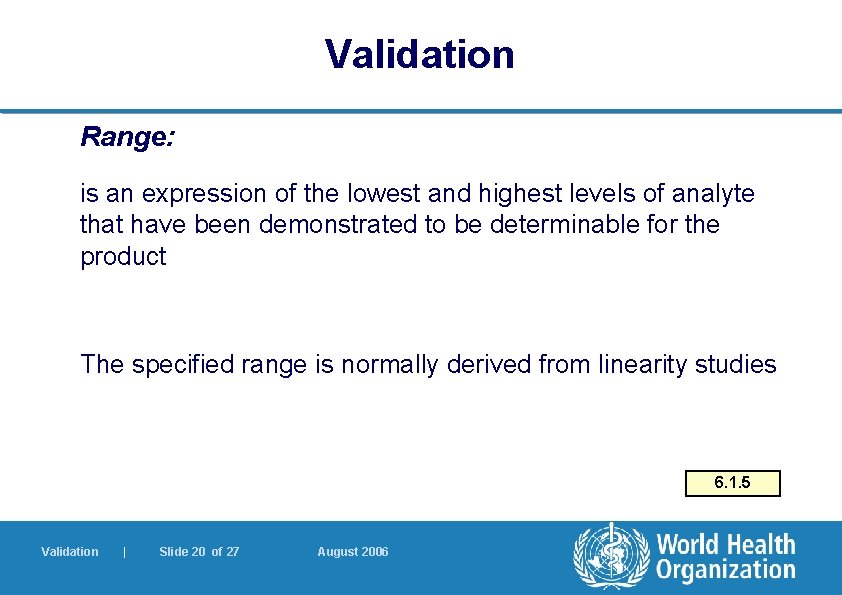 Validation

Range:

is an expression of the lowest and highest levels of analyte that have been demonstrated to be determinable for the product

The specified range is normally derived from linearity studies

6.1.5

Validation | Slide 20 of 27 August 2006

World Health Organization